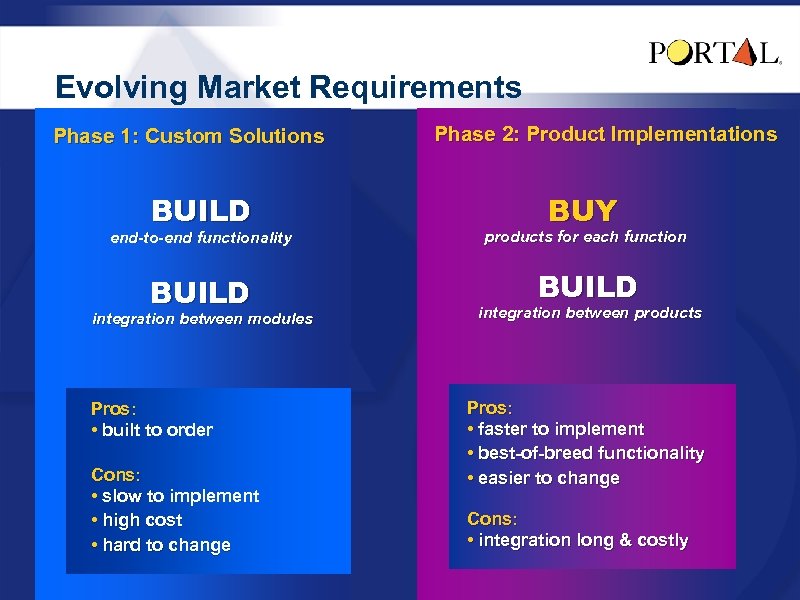 PORTAL

Evolving Market Requirements

Phase 1: Custom Solutions

BUILD
end-to-end functionality

BUILD
integration between modules

Pros:
• built to order

Cons:
• slow to implement
• high cost
• hard to change

Phase 2: Product Implementations

BUY
products for each function

BUILD
integration between products

Pros:
• faster to implement
• best-of-breed functionality
• easier to change

Cons:
• integration long & costly